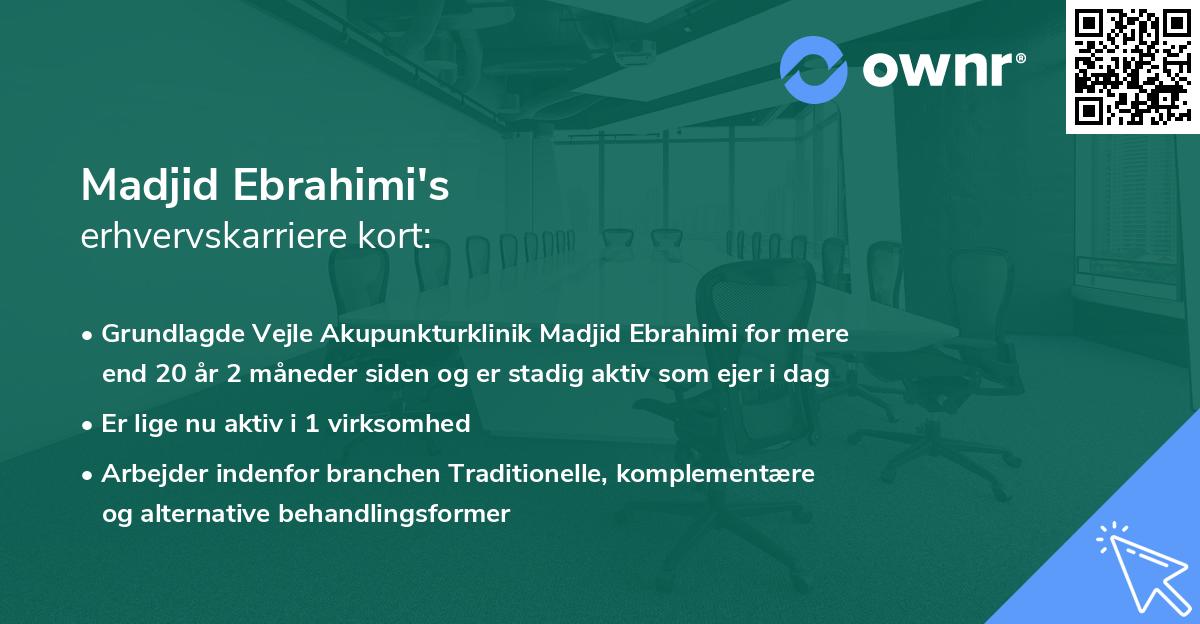 ownr®

Madjid Ebrahimi's
erhvervskarriere kort:

• Grundlagde Vejle Akupunkturklinik Madjid Ebrahimi for mere end 20 år 2 måneder siden og er stadig aktiv som ejer i dag

• Er lige nu aktiv i 1 virksomhed

• Arbejder indenfor branchen Traditionelle, komplementære og alternative behandlingsformer